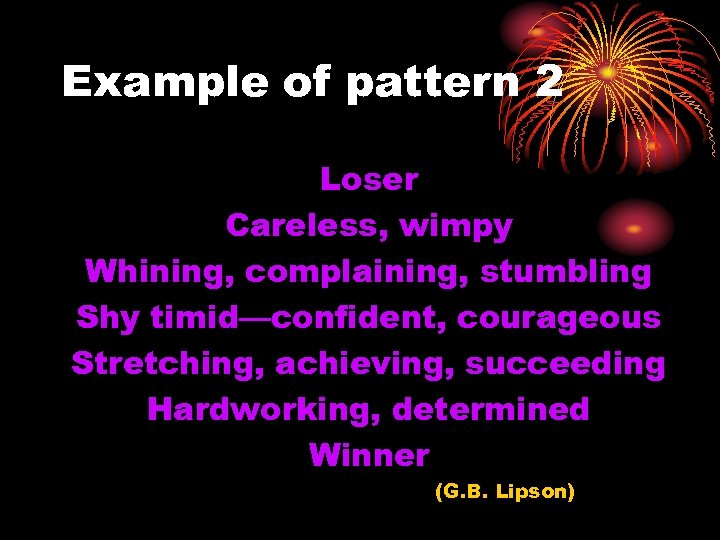 Example of pattern 2

Loser
Careless, wimpy
Whining, complaining, stumbling
Shy timid—confident, courageous
Stretching, achieving, succeeding
Hardworking, determined
Winner

(G.B. Lipson)